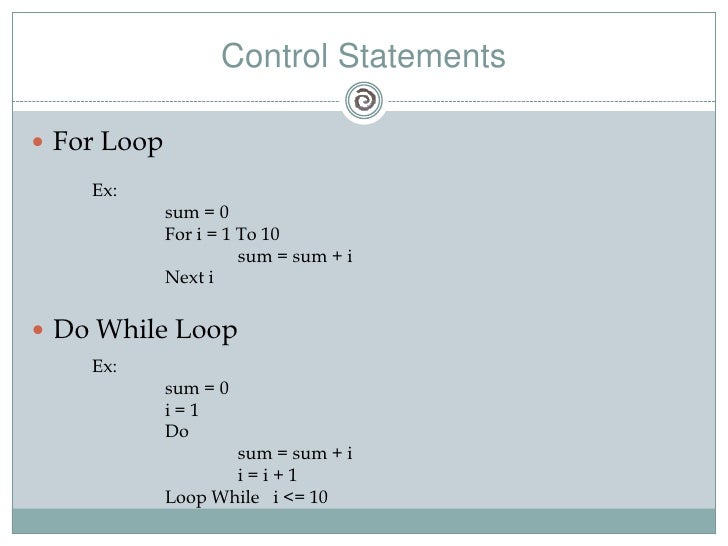 Control Statements

For Loop

Ex:
sum = 0
For i = 1 To 10
sum = sum + i
Next i

Do While Loop

Ex:
sum = 0
i = 1
Do
sum = sum + i
i = i + 1
Loop While i <= 10